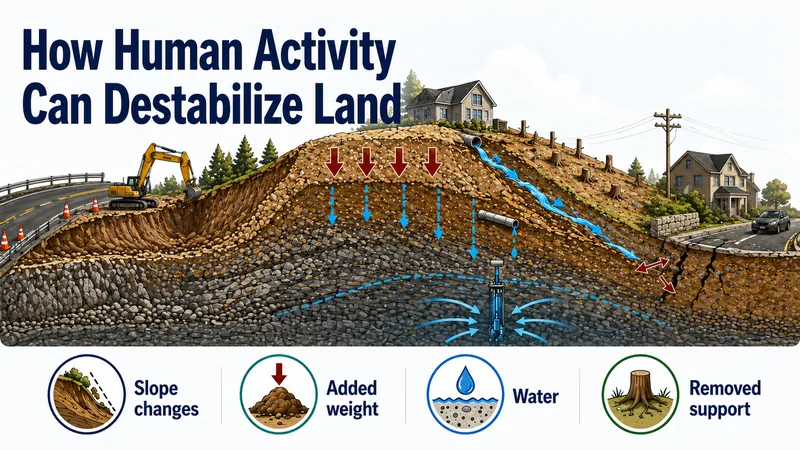 How Human Activity Can Destabilize Land

Slope changes

Added weight

Water

Removed support